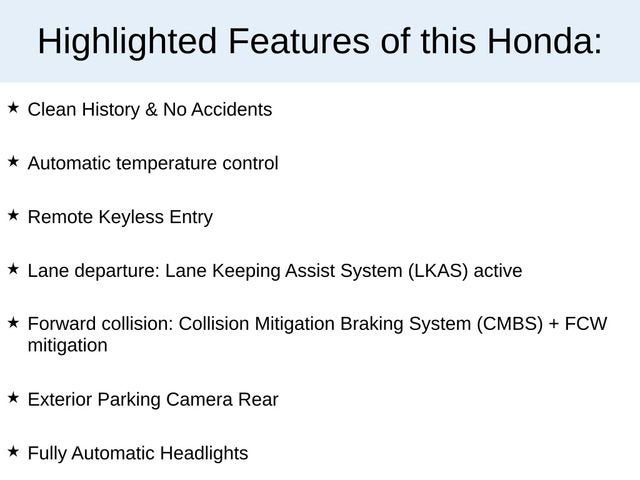 Highlighted Features of this Honda:

★ Clean History & No Accidents

★ Automatic temperature control

★ Remote Keyless Entry

★ Lane departure: Lane Keeping Assist System (LKAS) active

★ Forward collision: Collision Mitigation Braking System (CMBS) + FCW mitigation

★ Exterior Parking Camera Rear

★ Fully Automatic Headlights